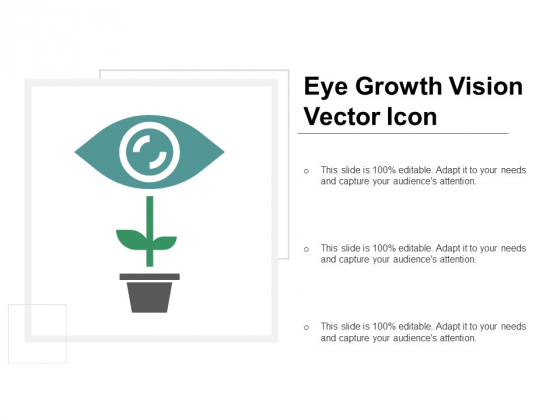 Eye Growth Vision Vector Icon

o This slide is 100% editable. Adapt it to your needs and capture your audience's attention.

o This slide is 100% editable. Adapt it to your needs and capture your audience's attention.

o This slide is 100% editable. Adapt it to your needs and capture your audience's attention.